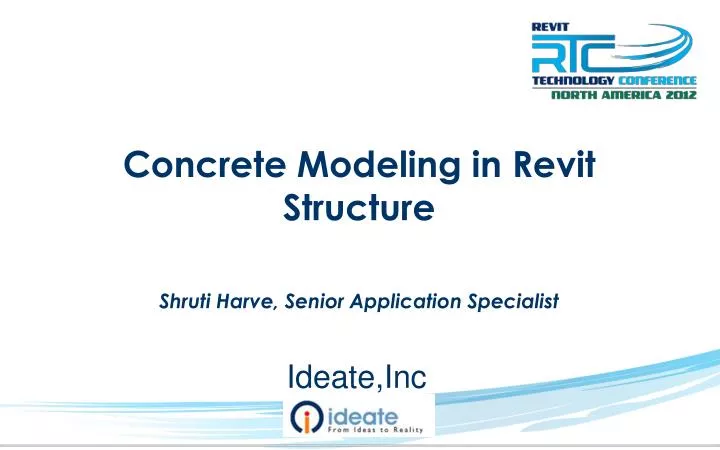 REVIT
RTC
TECHNOLOGY CONFERENCE
NORTH AMERICA 2012

Concrete Modeling in Revit Structure

Shruti Harve, Senior Application Specialist

Ideate,Inc

ideate
From Ideas to Reality